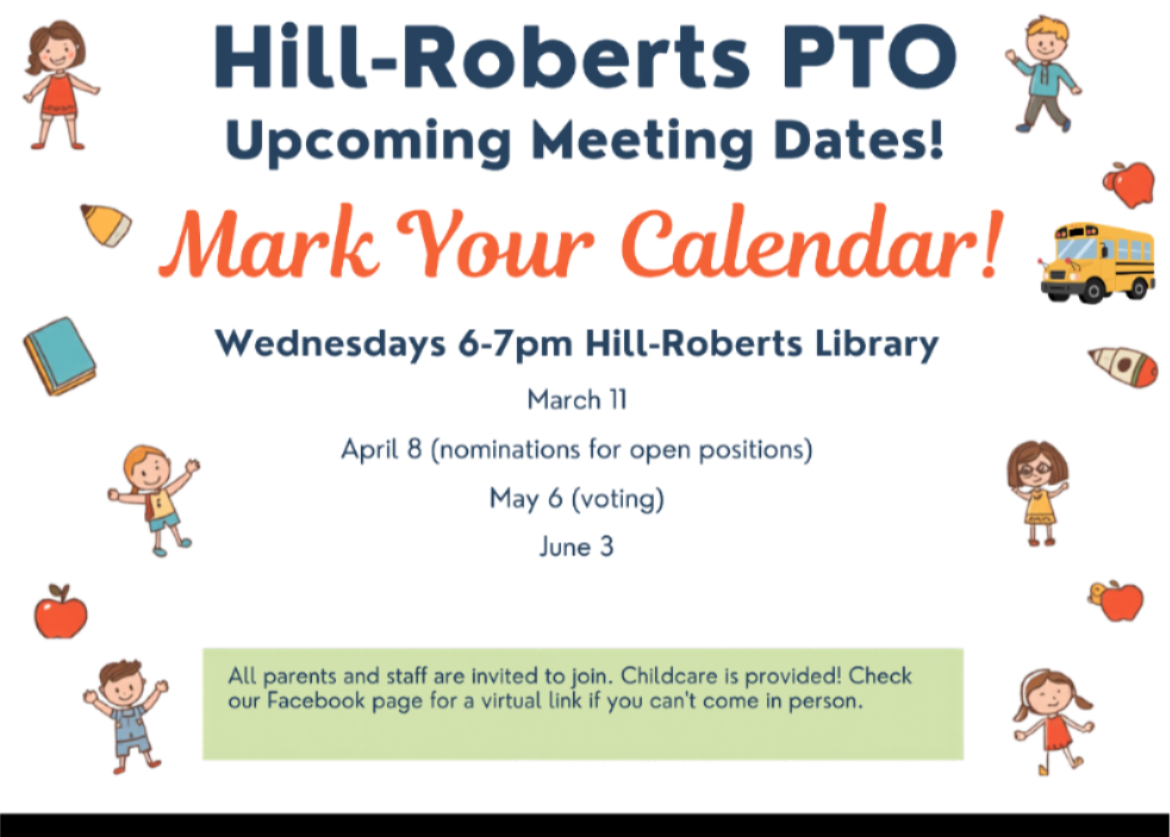 Hill-Roberts PTO
Upcoming Meeting Dates!

Mark Your Calendar!

Wednesdays 6-7pm Hill-Roberts Library

March 11

April 8 (nominations for open positions)

May 6 (voting)

June 3

All parents and staff are invited to join. Childcare is provided! Check our Facebook page for a virtual link if you can't come in person.